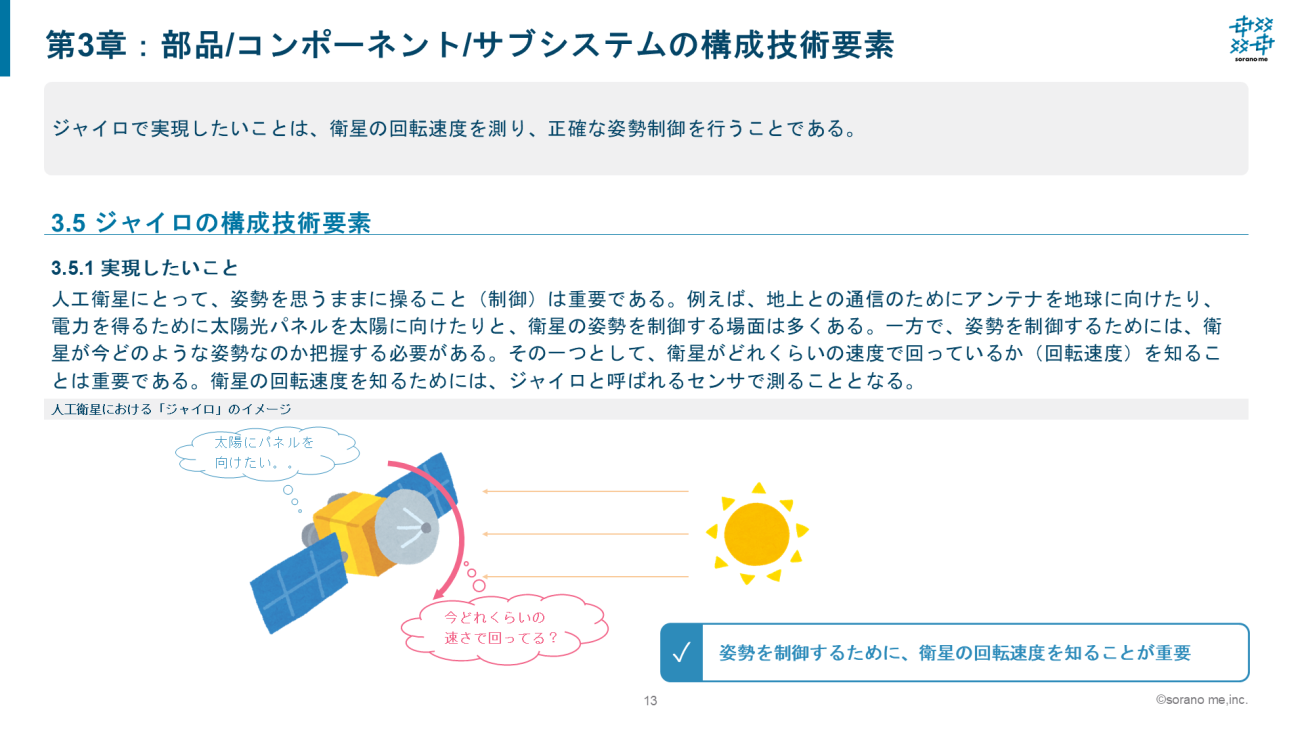 第3章：部品/コンポーネント/サブシステムの構成技術要素

sorano me

ジャイロで実現したいことは、衛星の回転速度を測り、正確な姿勢制御を行うことである。

3.5 ジャイロの構成技術要素

3.5.1 実現したいこと

人工衛星にとって、姿勢を思うままに操ること（制御）は重要である。例えば、地上との通信のためにアンテナを地球に向けたり、電力を得るために太陽光パネルを太陽に向けたりと、衛星の姿勢を制御する場面は多くある。一方で、姿勢を制御するためには、衛星が今どのような姿勢なのか把握する必要がある。その一つとして、衛星がどれくらいの速度で回っているか（回転速度）を知ることは重要である。衛星の回転速度を知るためには、ジャイロと呼ばれるセンサで測ることとなる。

人工衛星における「ジャイロ」のイメージ

太陽にパネルを向けたい。。

今どれくらいの速さで回ってる？

✓ 姿勢を制御するために、衛星の回転速度を知ることが重要

13

©sorano me,inc.